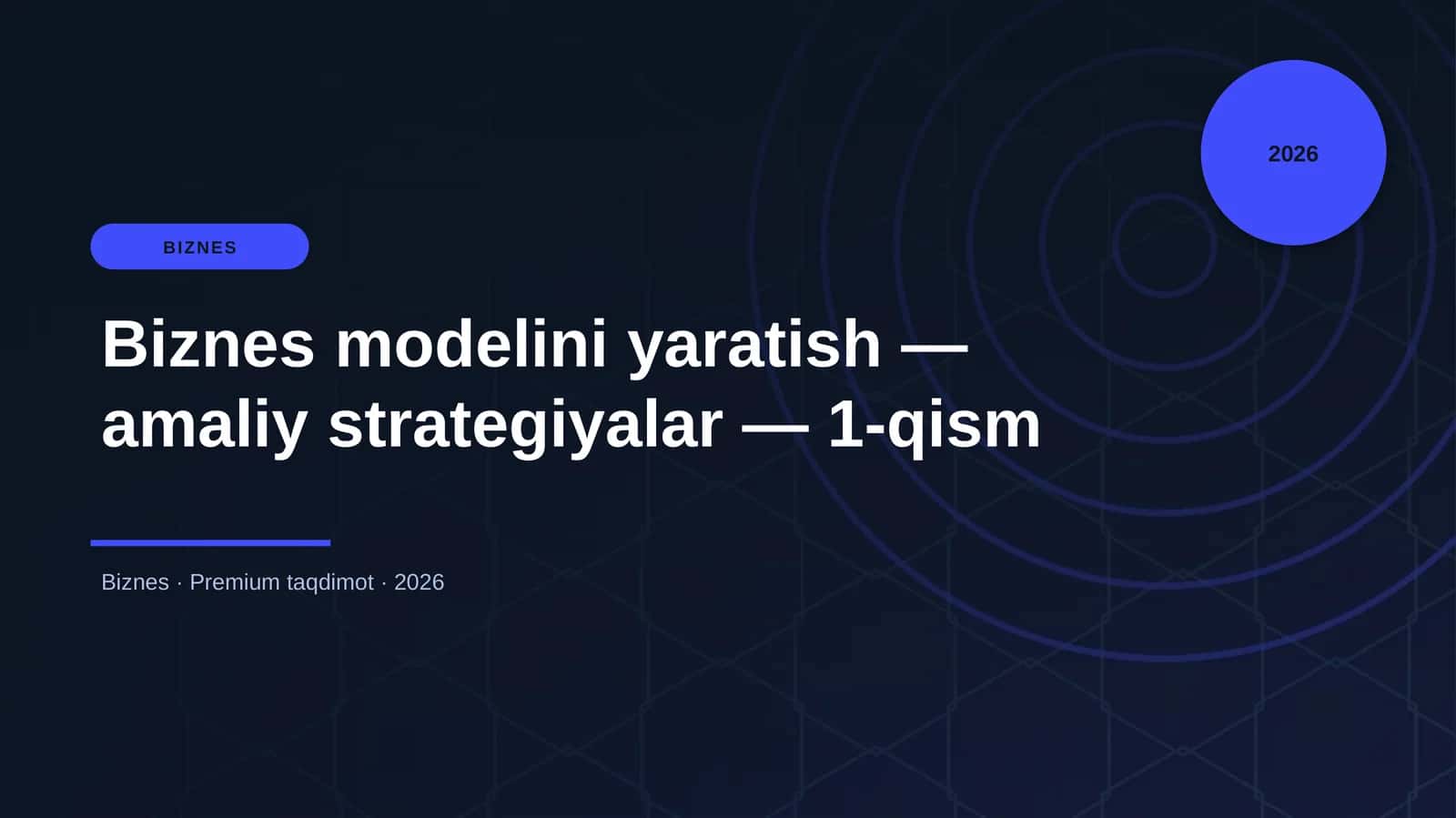 2026

BIZNES

Biznes modelini yaratish — amaliy strategiyalar — 1-qism

Biznes · Premium taqdimot · 2026